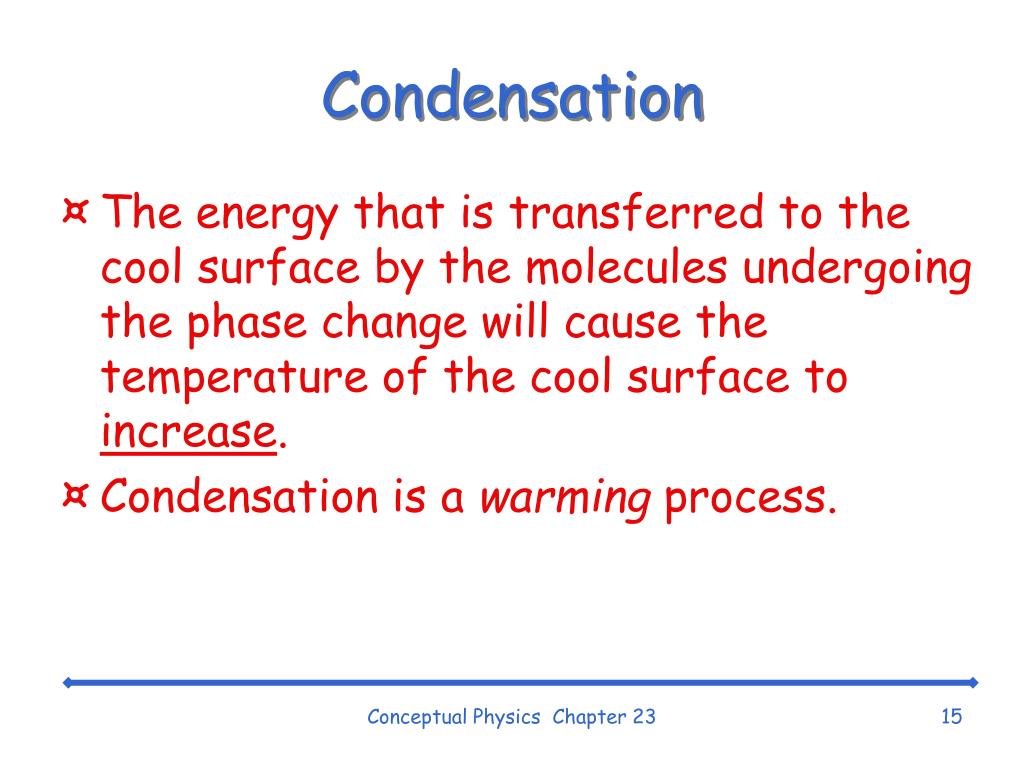 Condensation

¤ The energy that is transferred to the cool surface by the molecules undergoing the phase change will cause the temperature of the cool surface to increase.

¤ Condensation is a warming process.

Conceptual Physics Chapter 23

15